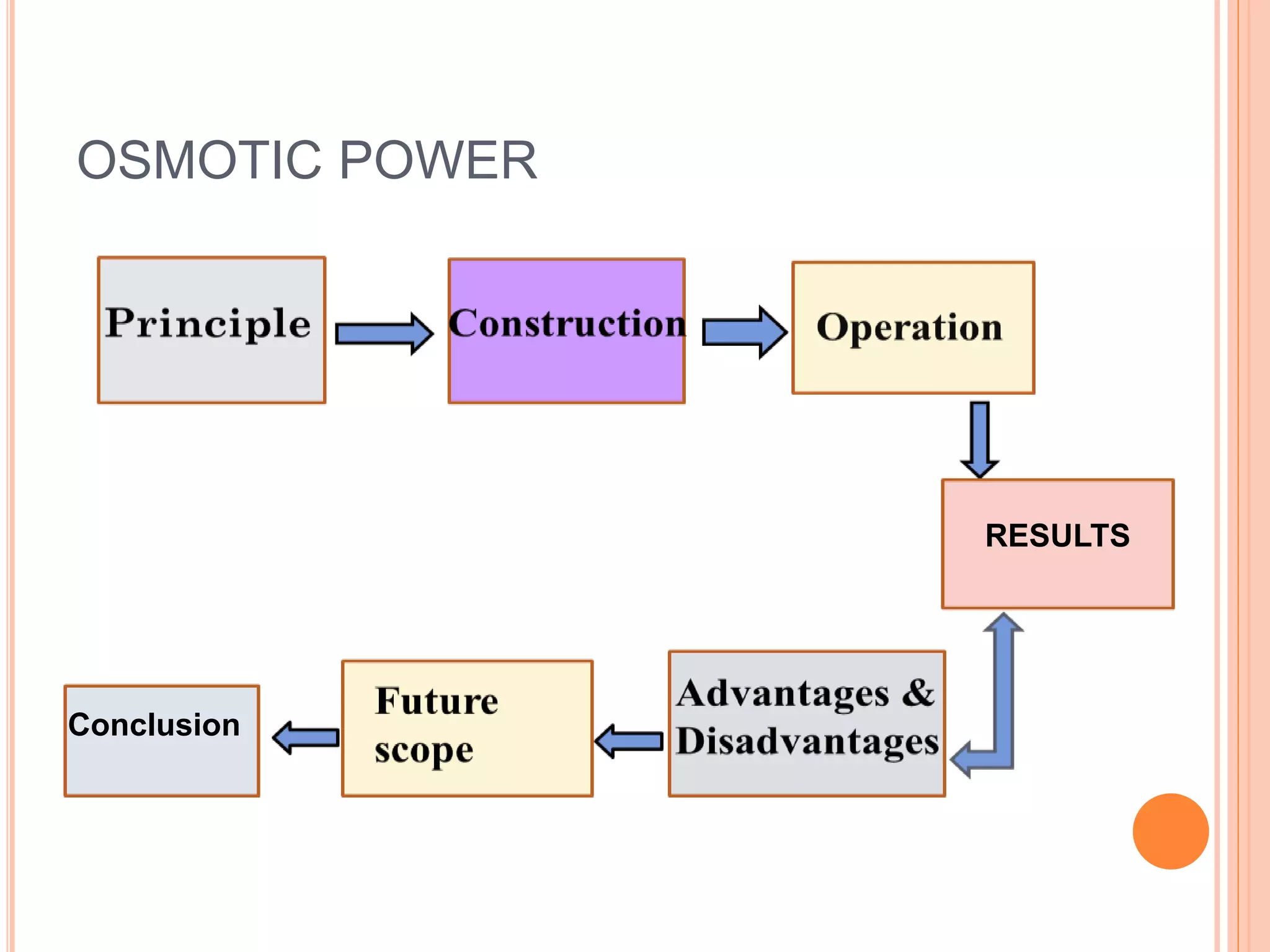 OSMOTIC POWER

Principle

Construction

Operation

RESULTS

Advantages & Disadvantages

Future scope

Conclusion